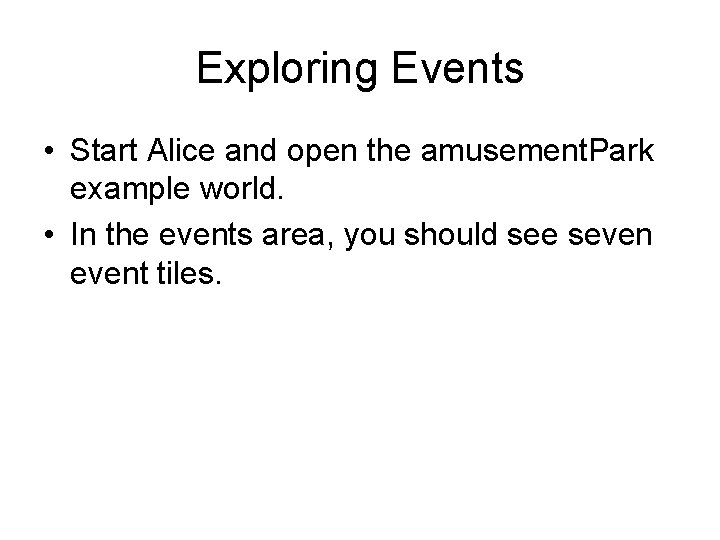 Exploring Events

• Start Alice and open the amusementPark example world.
• In the events area, you should see seven event tiles.